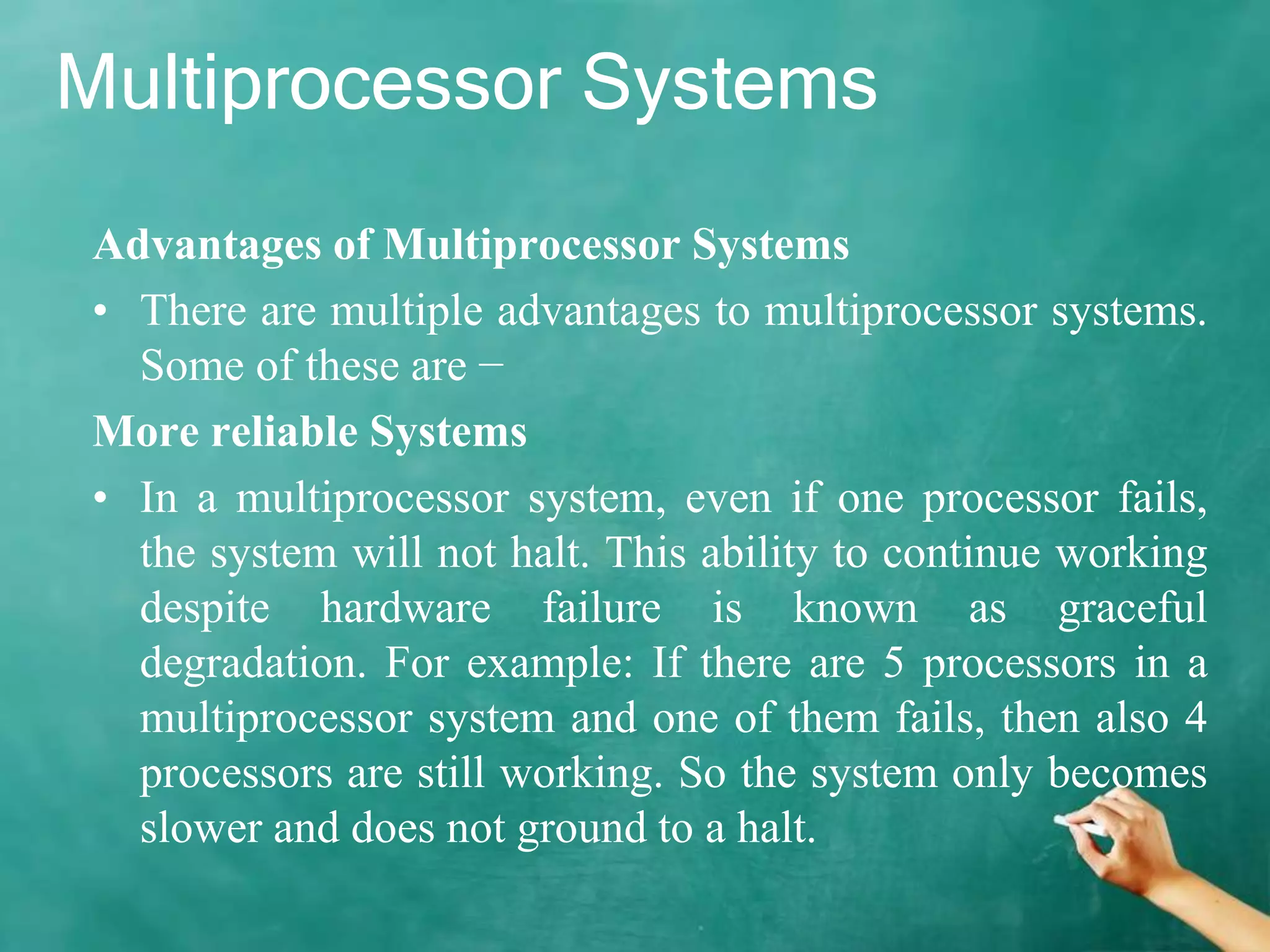 Multiprocessor Systems

Advantages of Multiprocessor Systems

• There are multiple advantages to multiprocessor systems. Some of these are −

More reliable Systems

• In a multiprocessor system, even if one processor fails, the system will not halt. This ability to continue working despite hardware failure is known as graceful degradation. For example: If there are 5 processors in a multiprocessor system and one of them fails, then also 4 processors are still working. So the system only becomes slower and does not ground to a halt.